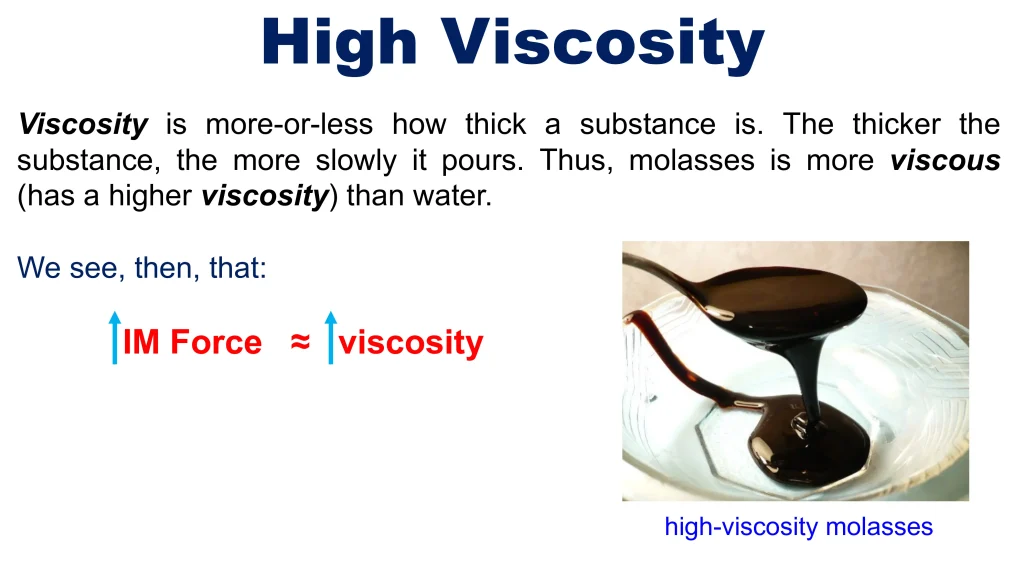 High Viscosity

Viscosity is more-or-less how thick a substance is. The thicker the substance, the more slowly it pours. Thus, molasses is more viscous (has a higher viscosity) than water.

We see, then, that:

↑IM Force ≈ ↑viscosity

high-viscosity molasses